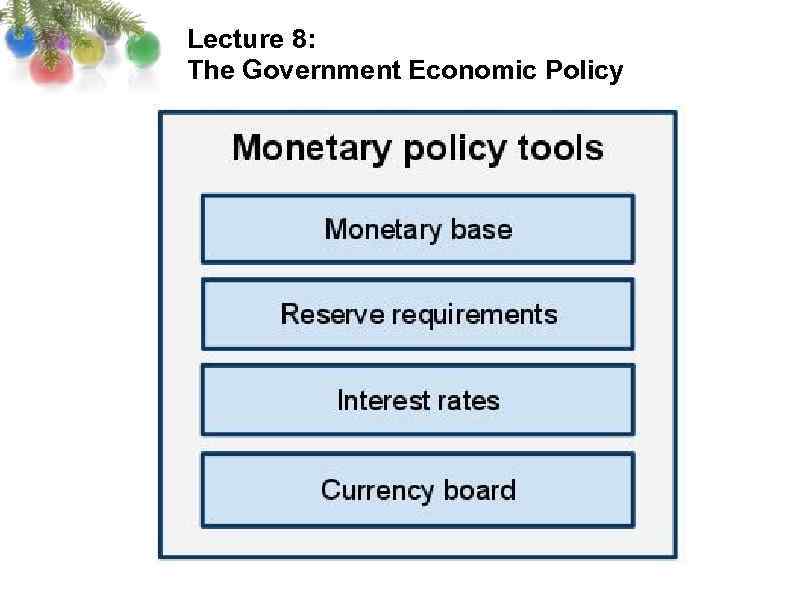 Lecture 8:
The Government Economic Policy

Monetary policy tools

Monetary base

Reserve requirements

Interest rates

Currency board